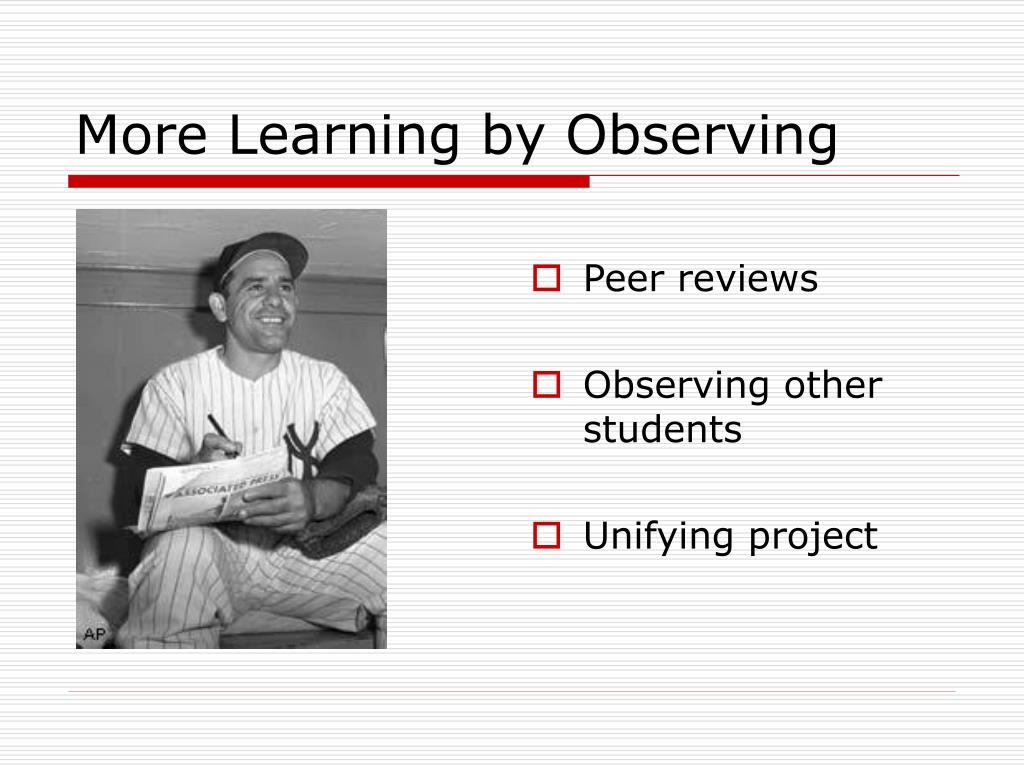 More Learning by Observing

ASSOCIATED PRESS

AP

Peer reviews

Observing other students

Unifying project